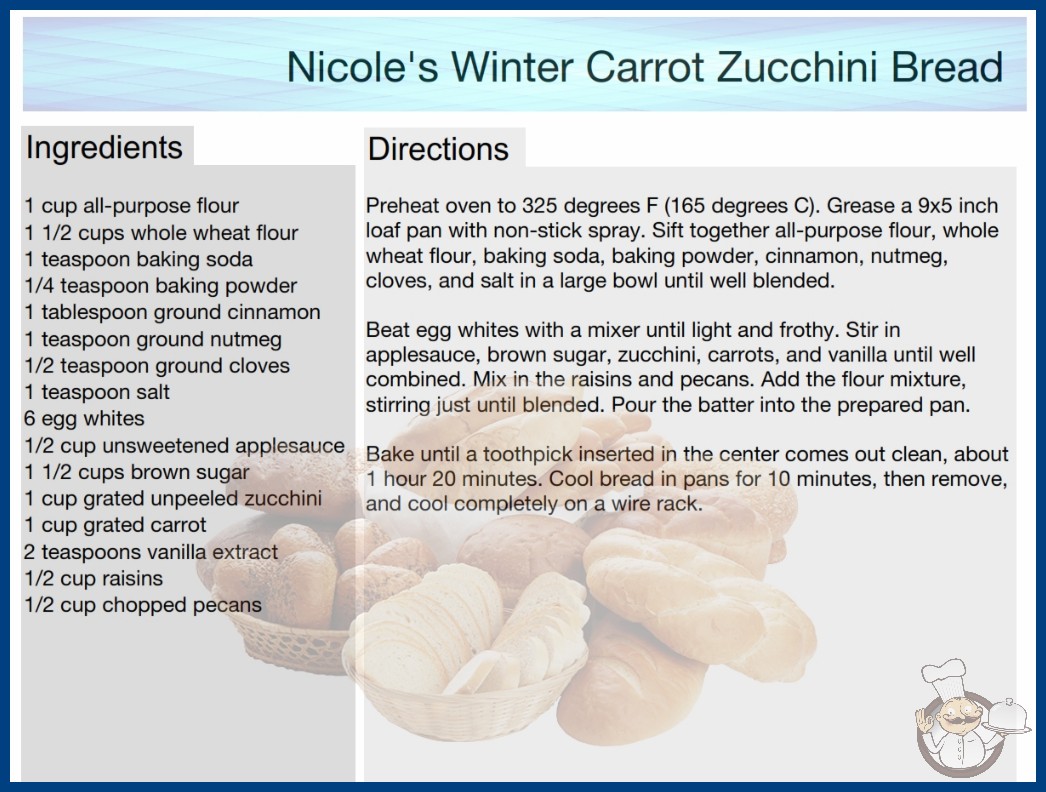 Nicole's Winter Carrot Zucchini Bread

Ingredients

1 cup all-purpose flour
1 1/2 cups whole wheat flour
1 teaspoon baking soda
1/4 teaspoon baking powder
1 tablespoon ground cinnamon
1 teaspoon ground nutmeg
1/2 teaspoon ground cloves
1 teaspoon salt
6 egg whites
1/2 cup unsweetened applesauce
1 1/2 cups brown sugar
1 cup grated unpeeled zucchini
1 cup grated carrot
2 teaspoons vanilla extract
1/2 cup raisins
1/2 cup chopped pecans

Directions

Preheat oven to 325 degrees F (165 degrees C). Grease a 9x5 inch loaf pan with non-stick spray. Sift together all-purpose flour, whole wheat flour, baking soda, baking powder, cinnamon, nutmeg, cloves, and salt in a large bowl until well blended.

Beat egg whites with a mixer until light and frothy. Stir in applesauce, brown sugar, zucchini, carrots, and vanilla until well combined. Mix in the raisins and pecans. Add the flour mixture, stirring just until blended. Pour the batter into the prepared pan.

Bake until a toothpick inserted in the center comes out clean, about 1 hour 20 minutes. Cool bread in pans for 10 minutes, then remove, and cool completely on a wire rack.